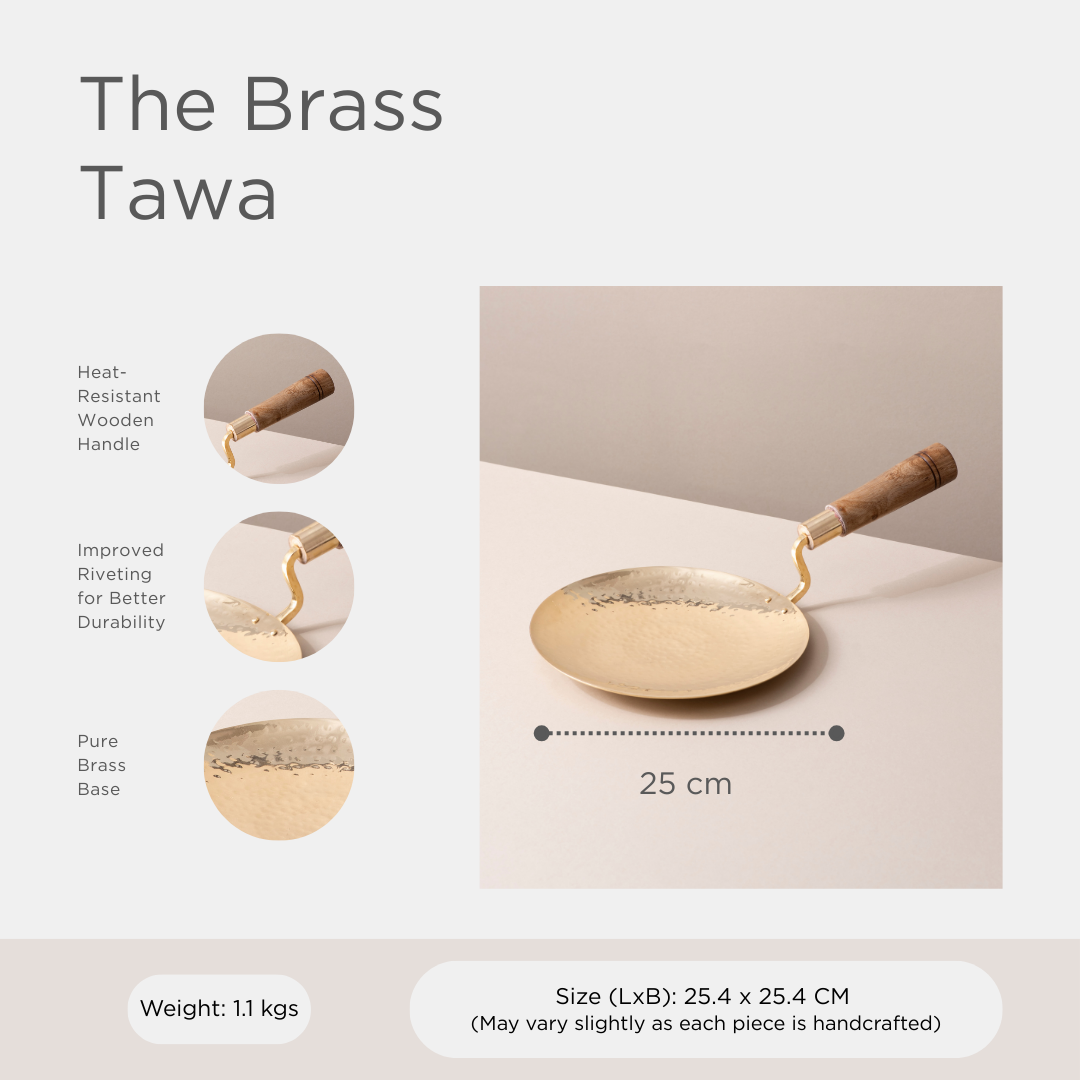 The Brass Tawa

Heat-Resistant Wooden Handle

Improved Riveting for Better Durability

Pure Brass Base

25 cm

Weight: 1.1 kgs

Size (LxB): 25.4 x 25.4 CM
(May vary slightly as each piece is handcrafted)